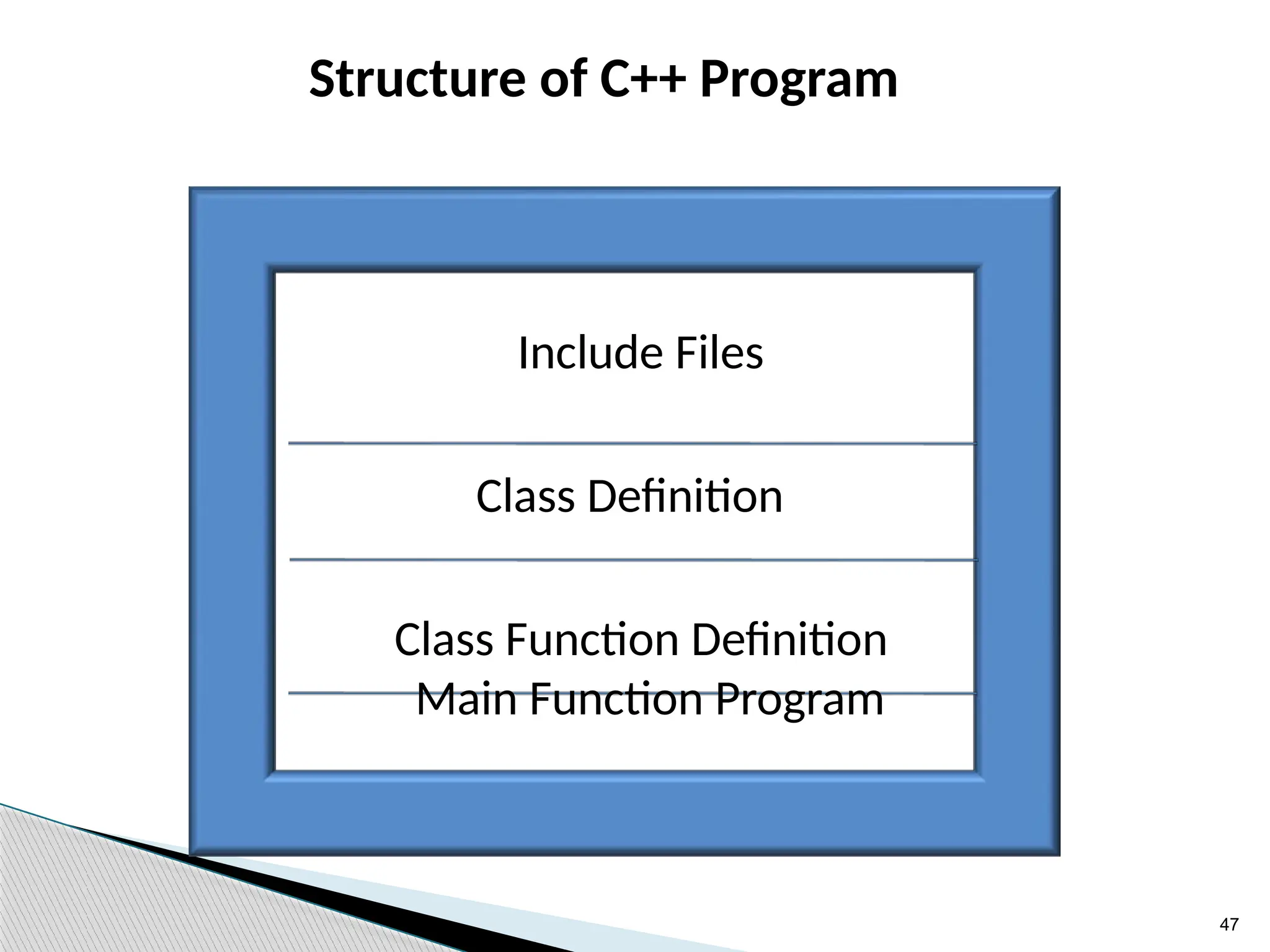 Structure of C++ Program

Include Files

Class Definition

Class Function Definition

Main Function Program

47